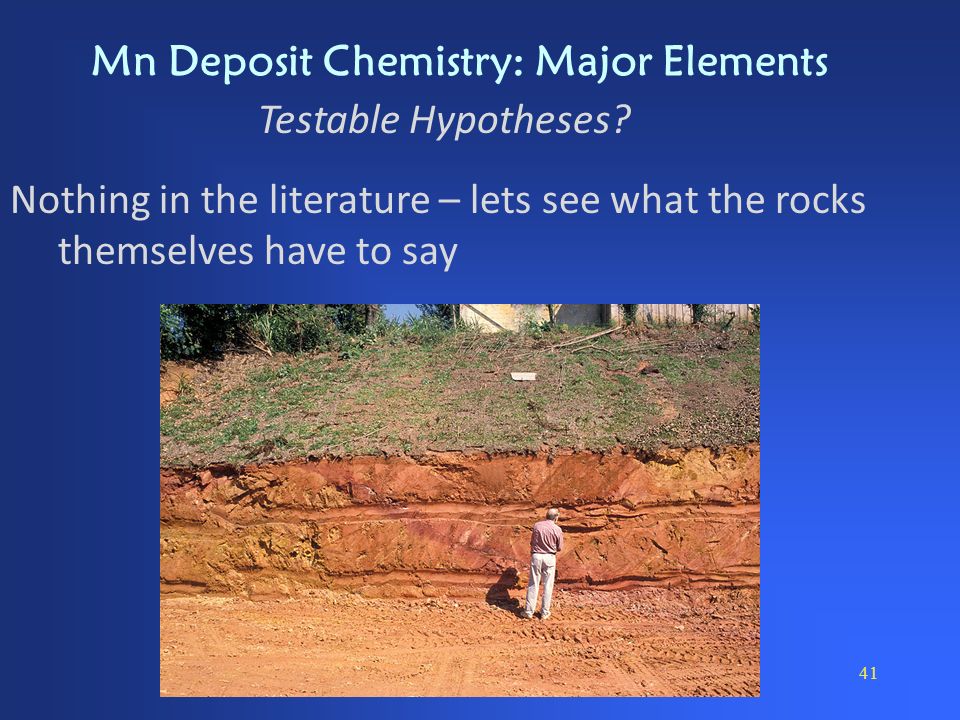 Mn Deposit Chemistry: Major Elements

Testable Hypotheses?

Nothing in the literature – lets see what the rocks themselves have to say

41